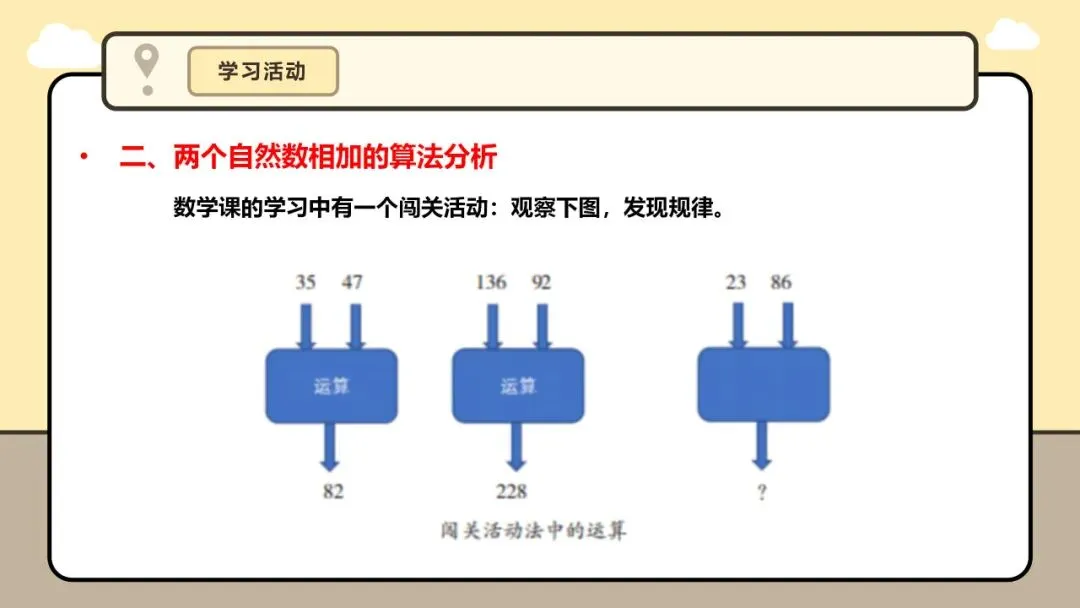 学习活动

• 二、两个自然数相加的算法分析

数学课的学习中有一个闯关活动：观察下图，发现规律。

35 47
运算
82

136 92
运算
228

23 86
?

闯关活动法中的运算